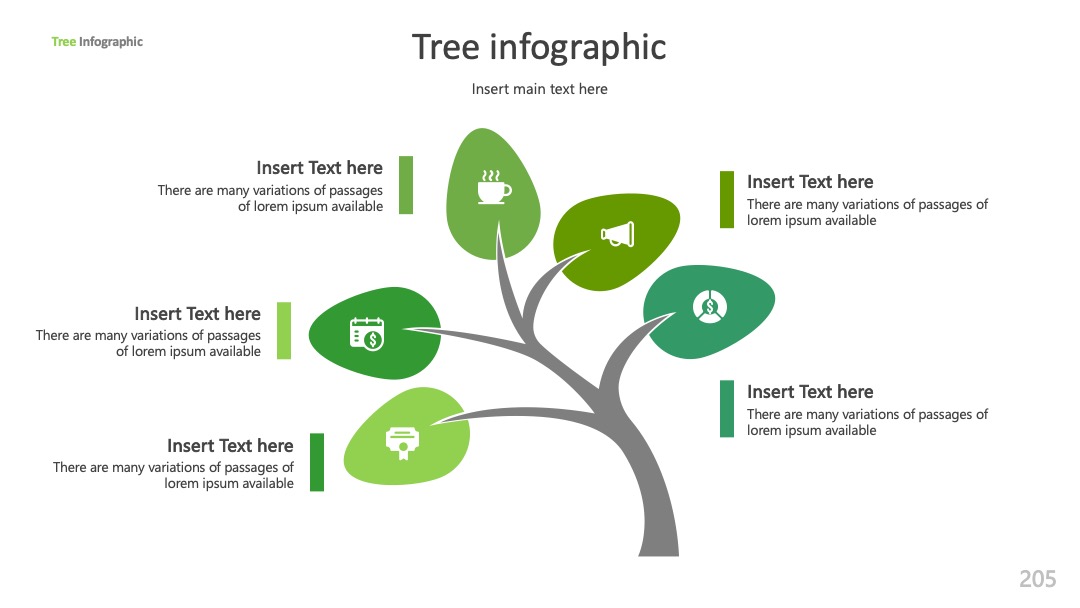 Tree Infographic

Tree infographic

Insert main text here

Insert Text here
There are many variations of passages of lorem ipsum available

Insert Text here
There are many variations of passages of lorem ipsum available

Insert Text here
There are many variations of passages of lorem ipsum available

Insert Text here
There are many variations of passages of lorem ipsum available

Insert Text here
There are many variations of passages of lorem ipsum available

205